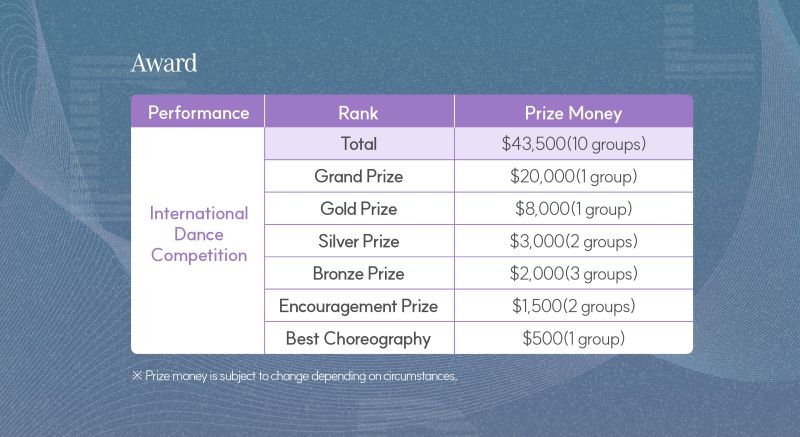 Award

| Performance | Rank | Prize Money |
|---|---|---|
| International Dance Competition | Total | \$43,500(10 groups) |
| | Grand Prize | \$20,000(1 group) |
| | Gold Prize | \$8,000(1 group) |
| | Silver Prize | \$3,000(2 groups) |
| | Bronze Prize | \$2,000(3 groups) |
| | Encouragement Prize | \$1,500(2 groups) |
| | Best Choreography | \$500(1 group) |

※ Prize money is subject to change depending on circumstances.